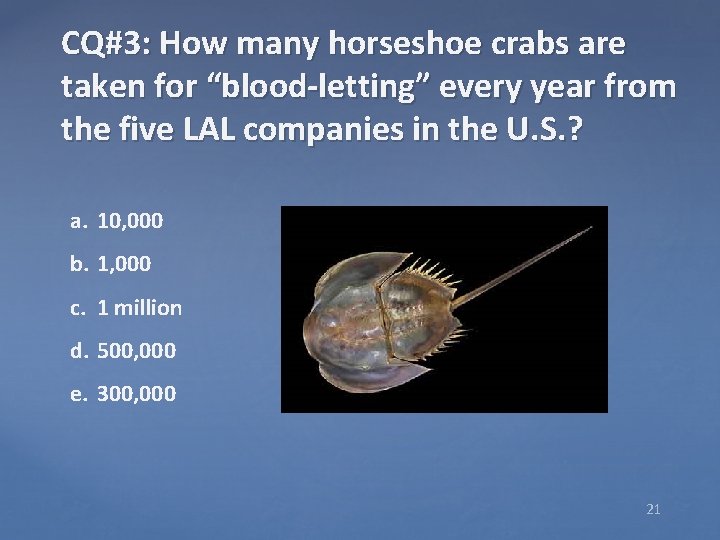 CQ#3: How many horseshoe crabs are taken for “blood-letting” every year from the five LAL companies in the U.S.?

a. 10,000
b. 1,000
c. 1 million
d. 500,000
e. 300,000

21